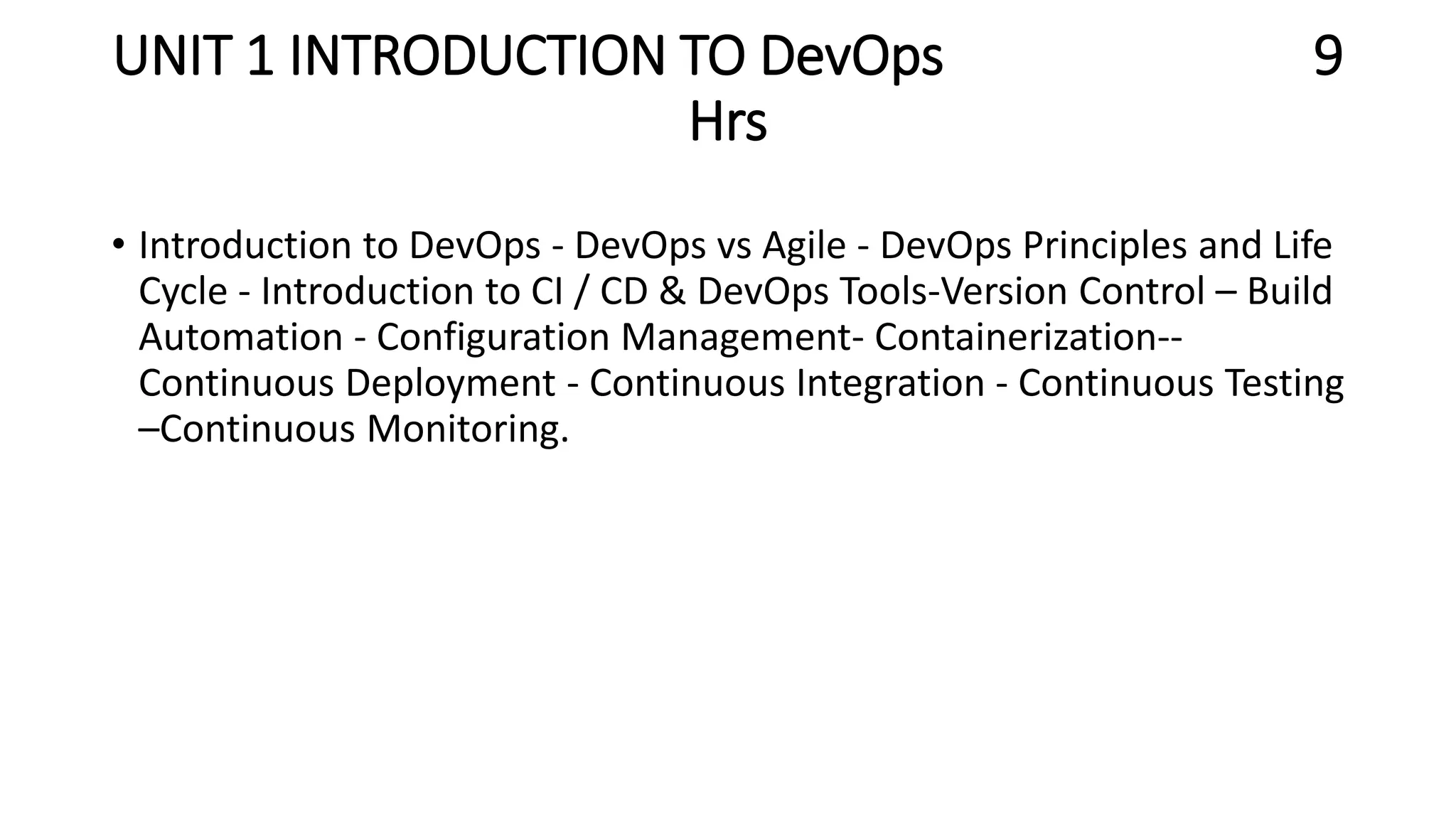 UNIT 1 INTRODUCTION TO DevOps 9 Hrs

• Introduction to DevOps - DevOps vs Agile - DevOps Principles and Life Cycle - Introduction to CI / CD & DevOps Tools-Version Control – Build Automation - Configuration Management- Containerization-- Continuous Deployment - Continuous Integration - Continuous Testing –Continuous Monitoring.